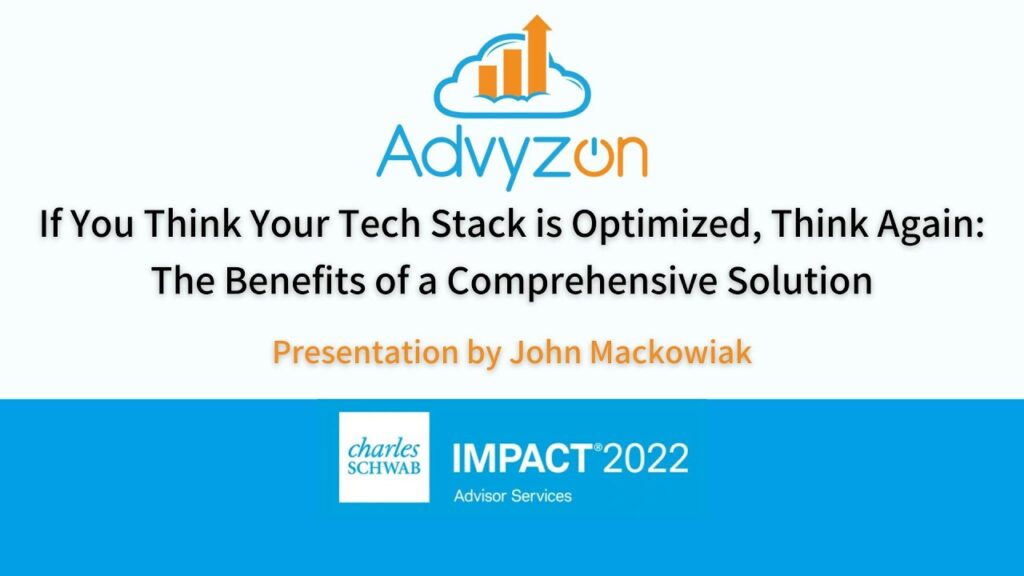 Advyzon

If You Think Your Tech Stack is Optimized, Think Again: The Benefits of a Comprehensive Solution

Presentation by John Mackowiak

charles SCHWAB

IMPACT® 2022

Advisor Services